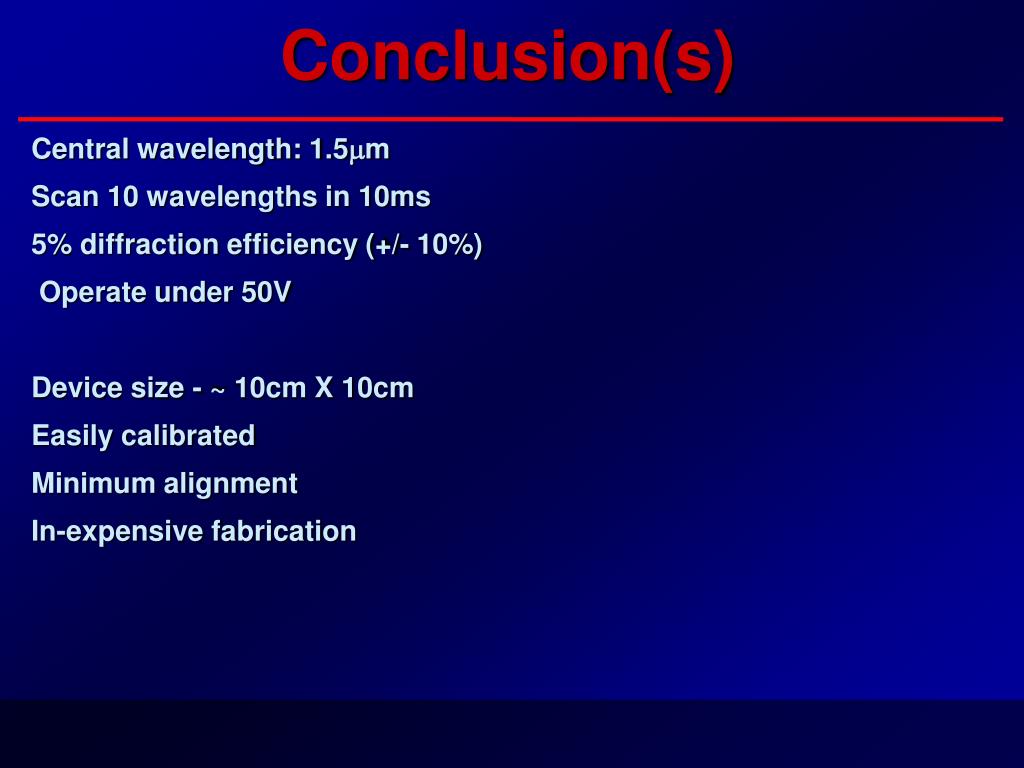 Conclusion(s)

Central wavelength: 1.5μm

Scan 10 wavelengths in 10ms

5% diffraction efficiency (+/- 10%)

Operate under 50V

Device size - ~ 10cm X 10cm

Easily calibrated

Minimum alignment

In-expensive fabrication